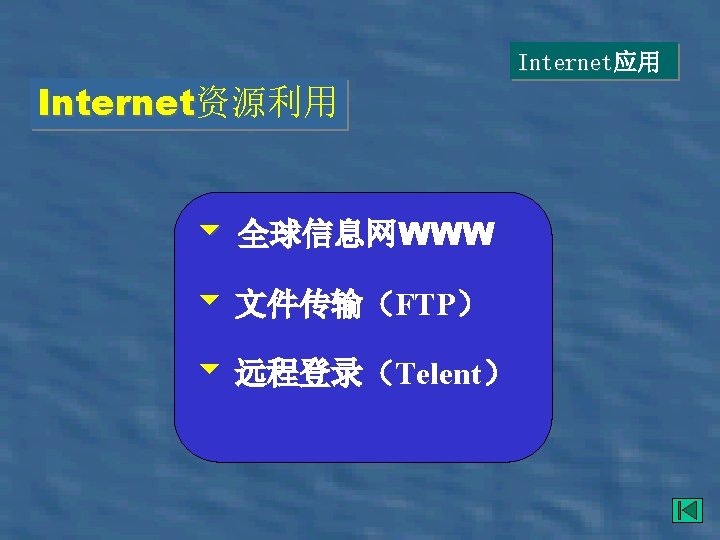 Internet应用

Internet资源利用

全球信息网WWW

文件传输（FTP）

远程登录（Telent）